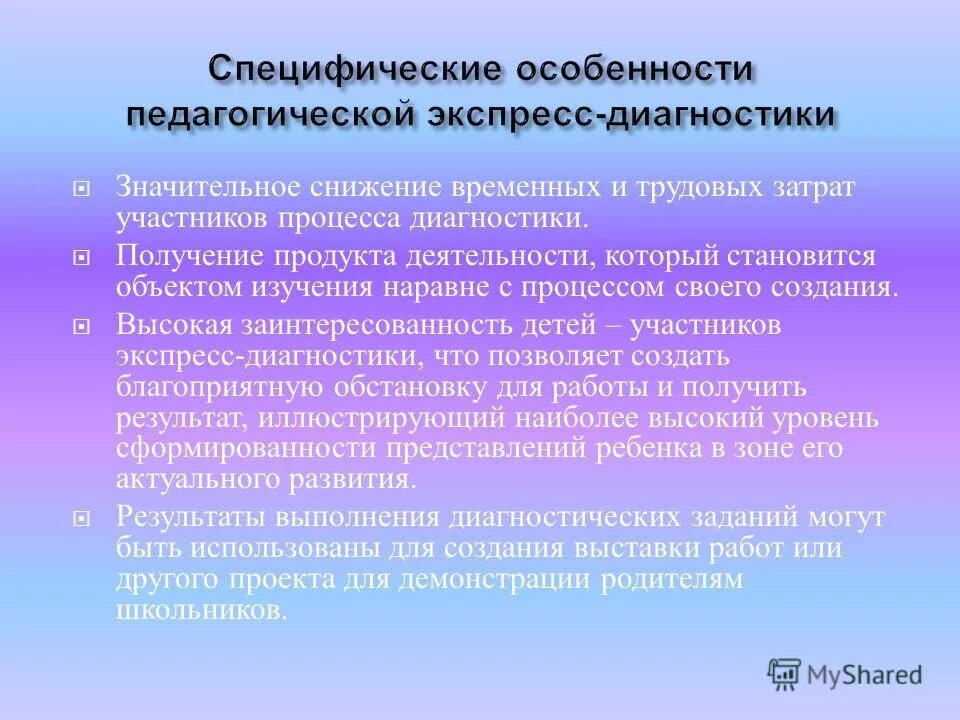 Специфические особенности педагогической экспресс-диагностики

Значительное снижение временных и трудовых затрат участников процесса диагностики.

Получение продукта деятельности, который становится объектом изучения наравне с процессом своего создания.

Высокая заинтересованность детей – участников экспресс-диагностики, что позволяет создать благоприятную обстановку для работы и получить результат, иллюстрирующий наиболее высокий уровень сформированности представлений ребенка в зоне его актуального развития.

Результаты выполнения диагностических заданий могут быть использованы для создания выставки работ или другого проекта для демонстрации родителям школьников.

MyShared